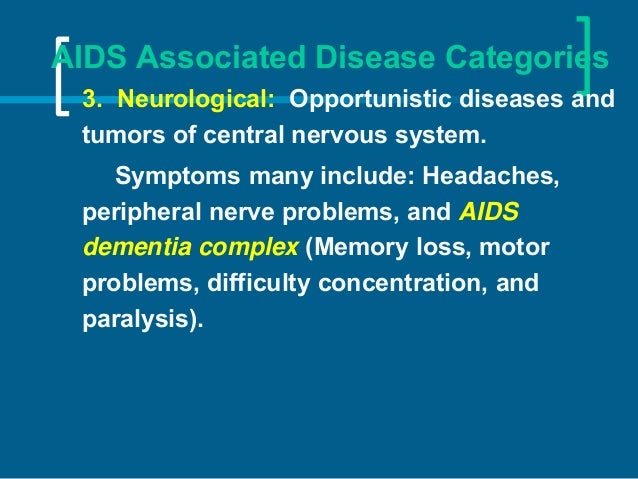 AIDS Associated Disease Categories

3. Neurological: Opportunistic diseases and tumors of central nervous system.

Symptoms many include: Headaches, peripheral nerve problems, and AIDS dementia complex (Memory loss, motor problems, difficulty concentration, and paralysis).